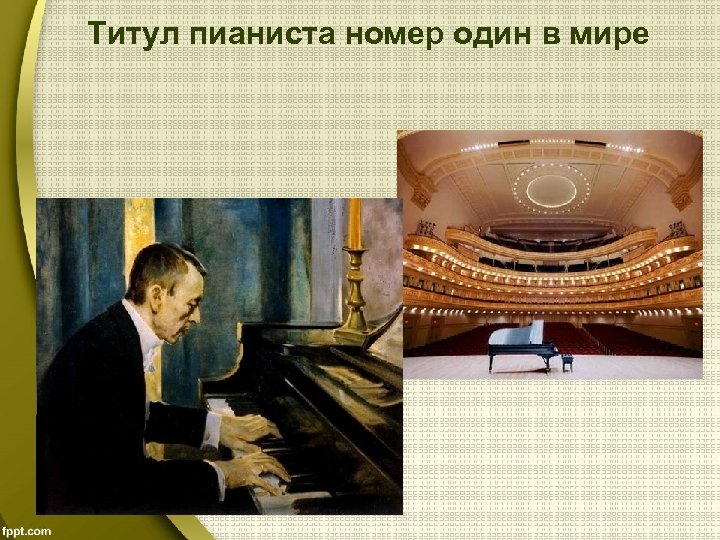 Титул пианиста номер один в мире

fppt.com